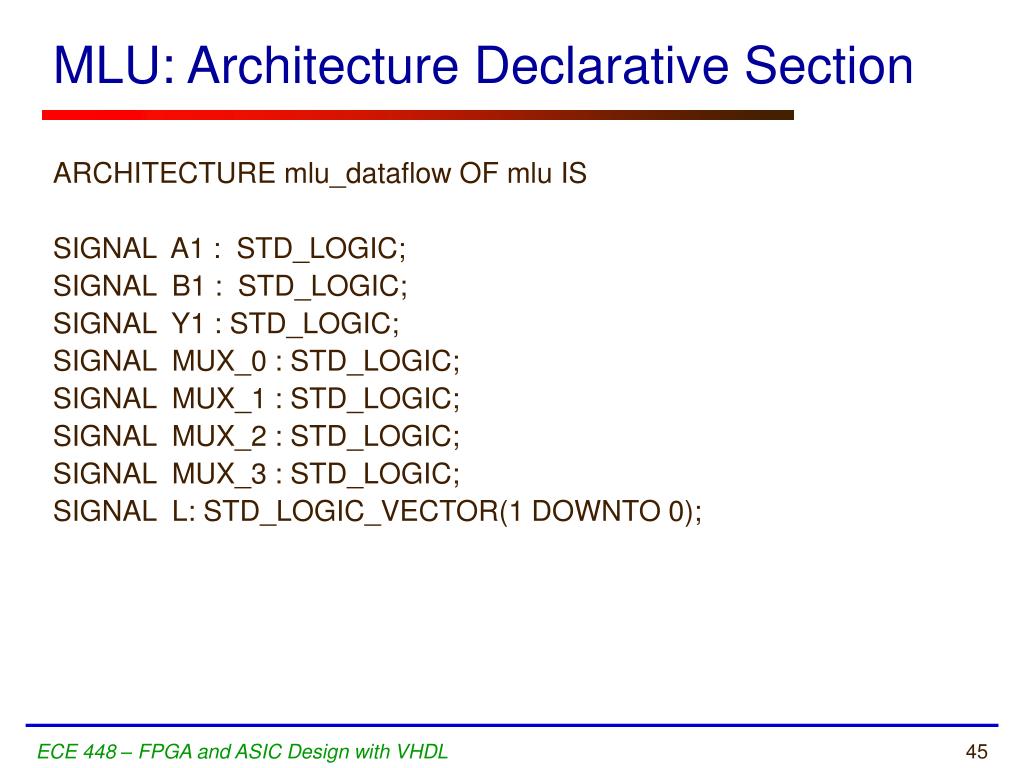 MLU: Architecture Declarative Section

ARCHITECTURE mlu_dataflow OF mlu IS

SIGNAL A1 : STD_LOGIC;
SIGNAL B1 : STD_LOGIC;
SIGNAL Y1 : STD_LOGIC;
SIGNAL MUX_0 : STD_LOGIC;
SIGNAL MUX_1 : STD_LOGIC;
SIGNAL MUX_2 : STD_LOGIC;
SIGNAL MUX_3 : STD_LOGIC;
SIGNAL L: STD_LOGIC_VECTOR(1 DOWNTO 0);

ECE 448 – FPGA and ASIC Design with VHDL

45